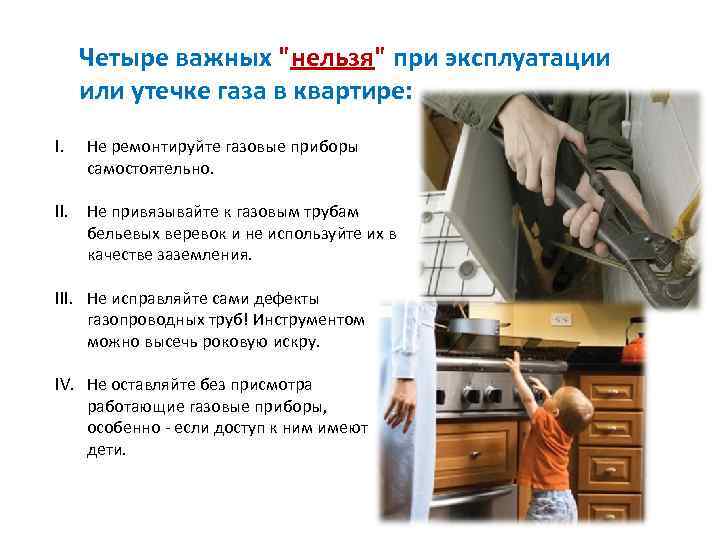 Четыре важных "нельзя" при эксплуатации или утечке газа в квартире:

I. Не ремонтируйте газовые приборы самостоятельно.

II. Не привязывайте к газовым трубам бельевых веревок и не используйте их в качестве заземления.

III. Не исправляйте сами дефекты газопроводных труб! Инструментом можно высечь роковую искру.

IV. Не оставляйте без присмотра работающие газовые приборы, особенно - если доступ к ним имеют дети.